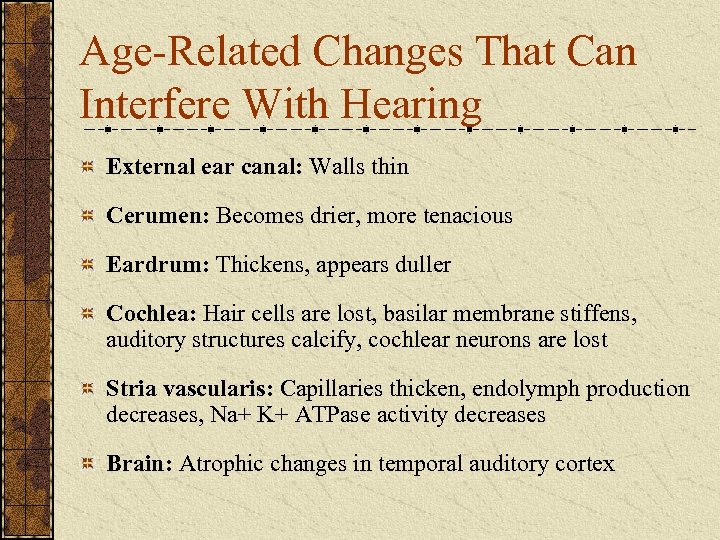 Age-Related Changes That Can Interfere With Hearing

External ear canal: Walls thin

Cerumen: Becomes drier, more tenacious

Eardrum: Thickens, appears duller

Cochlea: Hair cells are lost, basilar membrane stiffens, auditory structures calcify, cochlear neurons are lost

Stria vascularis: Capillaries thicken, endolymph production decreases, Na+ K+ ATPase activity decreases

Brain: Atrophic changes in temporal auditory cortex